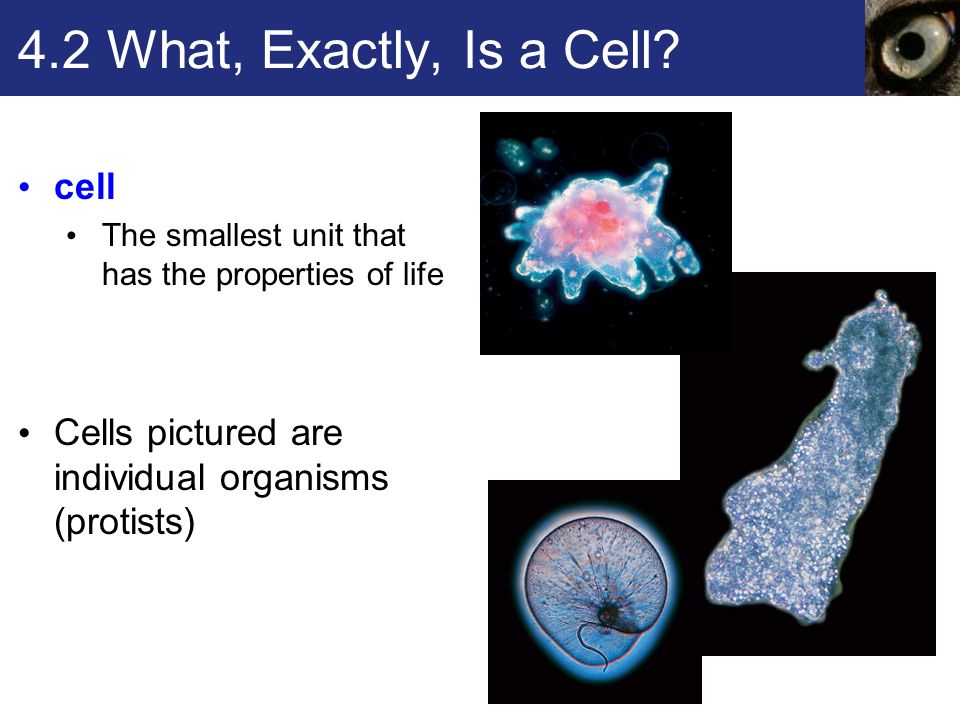 4.2 What, Exactly, Is a Cell?

• cell
  • The smallest unit that has the properties of life

• Cells pictured are individual organisms (protists)